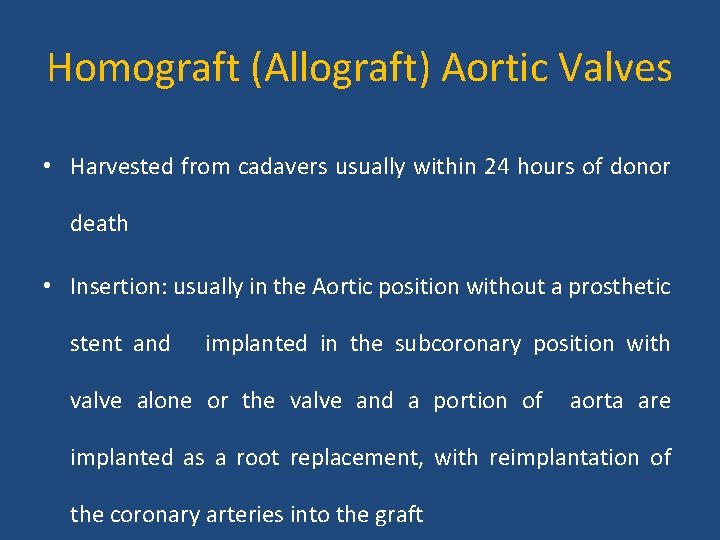 Homograft (Allograft) Aortic Valves

• Harvested from cadavers usually within 24 hours of donor death

• Insertion: usually in the Aortic position without a prosthetic stent and implanted in the subcoronary position with valve alone or the valve and a portion of aorta are implanted as a root replacement, with reimplantation of the coronary arteries into the graft